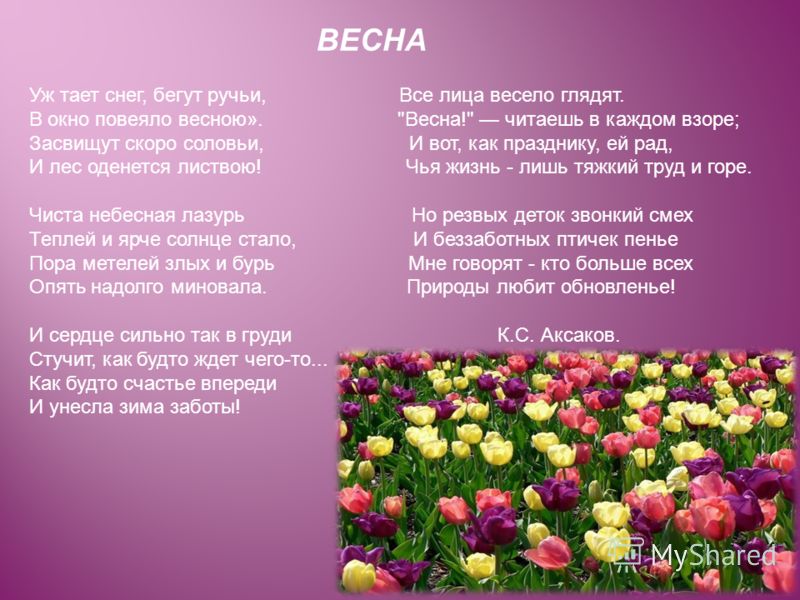 ВЕСНА

Уж тает снег, бегут ручьи,
В окно повеяло весною».
Засвищут скоро соловьи,
И лес оденется листвою!

Чиста небесная лазурь
Теплей и ярче солнце стало,
Пора метелей злых и бурь
Опять надолго миновала.

И сердце сильно так в груди
Стучит, как будто ждет чего-то...
Как будто счастье впереди
И унесла зима заботы!

Все лица весело глядят.
"Весна!" — читаешь в каждом взоре;
И вот, как празднику, ей рад,
Чья жизнь - лишь тяжкий труд и горе.

Но резвых деток звонкий смех
И беззаботных птичек пенье
Мне говорят - кто больше всех
Природы любит обновленье!

К.С. Аксаков.

MyShared